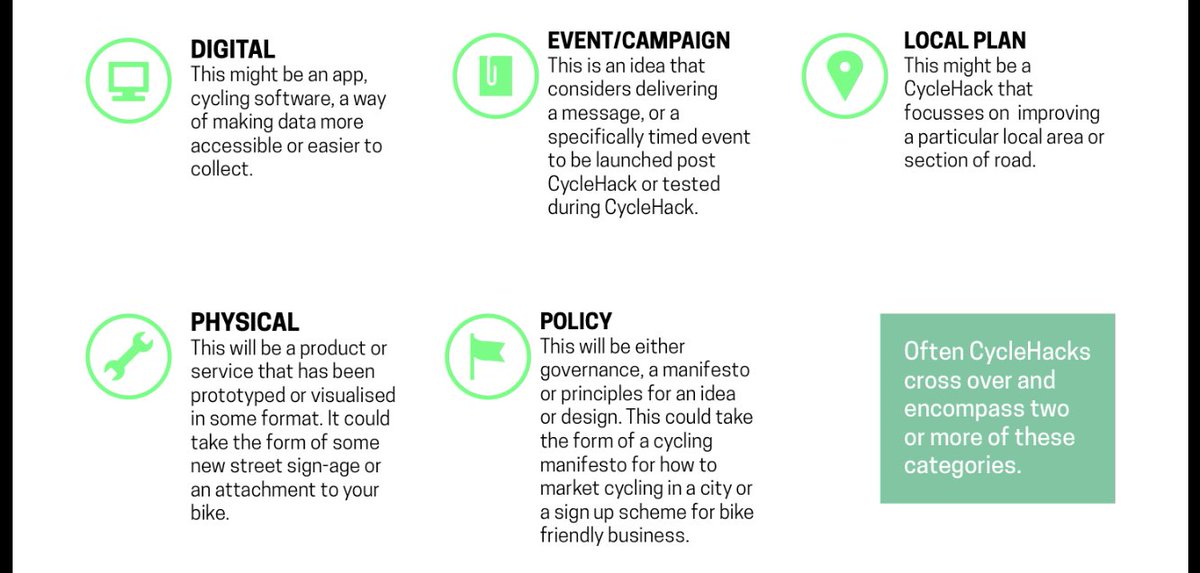 DIGITAL
This might be an app, cycling software, a way of making data more accessible or easier to collect.

EVENT/CAMPAIGN
This is an idea that considers delivering a message, or a specifically timed event to be launched post CycleHack or tested during CycleHack.

LOCAL PLAN
This might be a CycleHack that focusses on improving a particular local area or section of road.

PHYSICAL
This will be a product or service that has been prototyped or visualised in some format. It could take the form of some new street sign-age or an attachment to your bike.

POLICY
This will be either governance, a manifesto or principles for an idea or design. This could take the form of a cycling manifesto for how to market cycling in a city or a sign up scheme for bike friendly business.

Often CycleHacks cross over and encompass two or more of these categories.